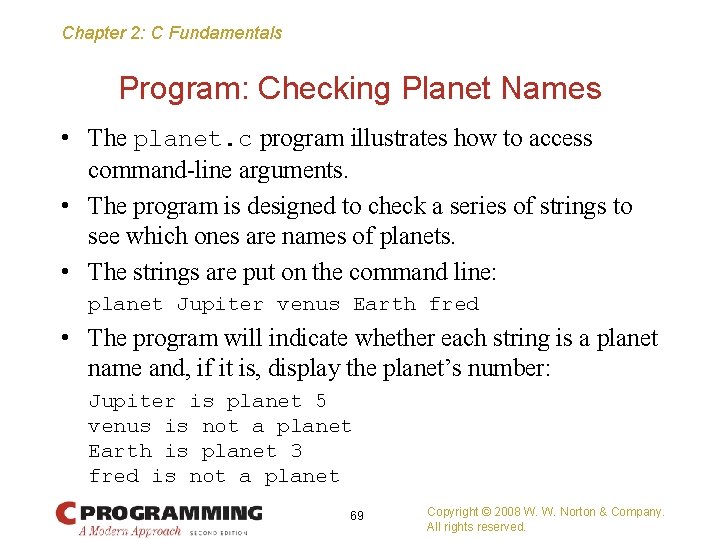 Chapter 2: C Fundamentals

Program: Checking Planet Names

• The planet.c program illustrates how to access command-line arguments.

• The program is designed to check a series of strings to see which ones are names of planets.

• The strings are put on the command line:
planet Jupiter venus Earth fred

• The program will indicate whether each string is a planet name and, if it is, display the planet's number:
Jupiter is planet 5
venus is not a planet
Earth is planet 3
fred is not a planet

C PROGRAMMING
A Modern Approach SECOND EDITION

69

Copyright © 2008 W. W. Norton & Company.
All rights reserved.